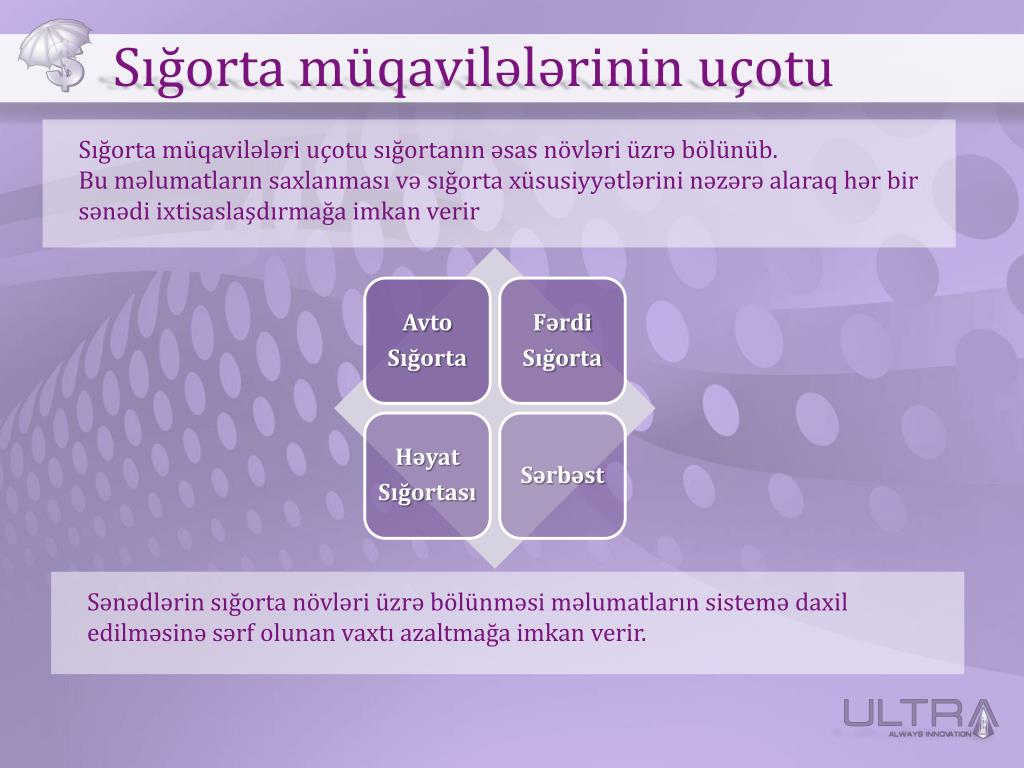 Sığorta müqavilələrinin uçotu

Sığorta müqavilələri uçotu sığortanın əsas növləri üzrə bölünüb.
Bu məlumatların saxlanması və sığorta xüsusiyyətlərini nəzərə alaraq hər bir sənədi ixtisaslaşdırmağa imkan verir

Avto Sığorta

Fərdi Sığorta

Həyat Sığortası

Sərbəst

Sənədlərin sığorta növləri üzrə bölünməsi məlumatların sistemə daxil edilməsinə sərf olunan vaxtı azaltmağa imkan verir.

ULTRA
ALWAYS INNOVATION